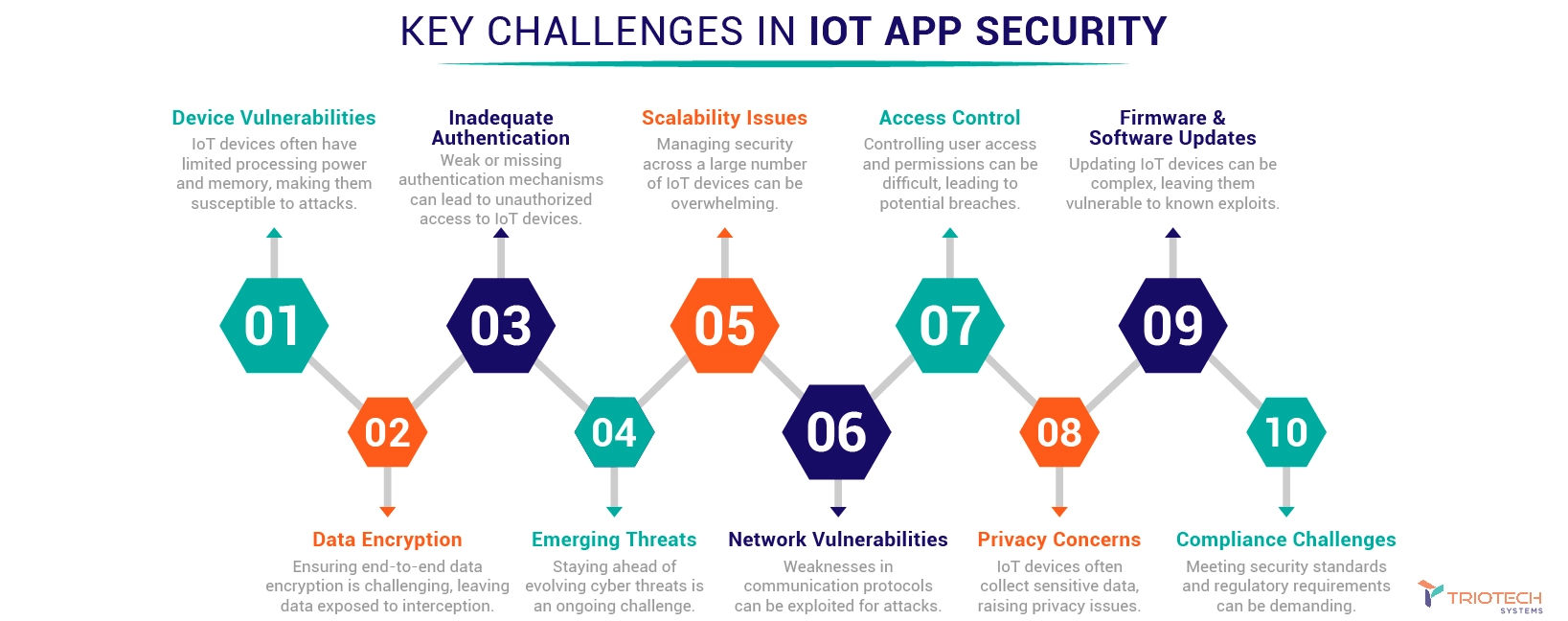 KEY CHALLENGES IN IOT APP SECURITY

Device Vulnerabilities
IoT devices often have limited processing power and memory, making them susceptible to attacks.

Inadequate Authentication
Weak or missing authentication mechanisms can lead to unauthorized access to IoT devices.

Scalability Issues
Managing security across a large number of IoT devices can be overwhelming.

Access Control
Controlling user access and permissions can be difficult, leading to potential breaches.

Firmware & Software Updates
Updating IoT devices can be complex, leaving them vulnerable to known exploits.

01

03

05

07

09

02

04

06

08

10

Data Encryption
Ensuring end-to-end data encryption is challenging, leaving data exposed to interception.

Emerging Threats
Staying ahead of evolving cyber threats is an ongoing challenge.

Network Vulnerabilities
Weaknesses in communication protocols can be exploited for attacks.

Privacy Concerns
IoT devices often collect sensitive data, raising privacy issues.

Compliance Challenges
Meeting security standards and regulatory requirements can be demanding.

TRIOTECH SYSTEMS